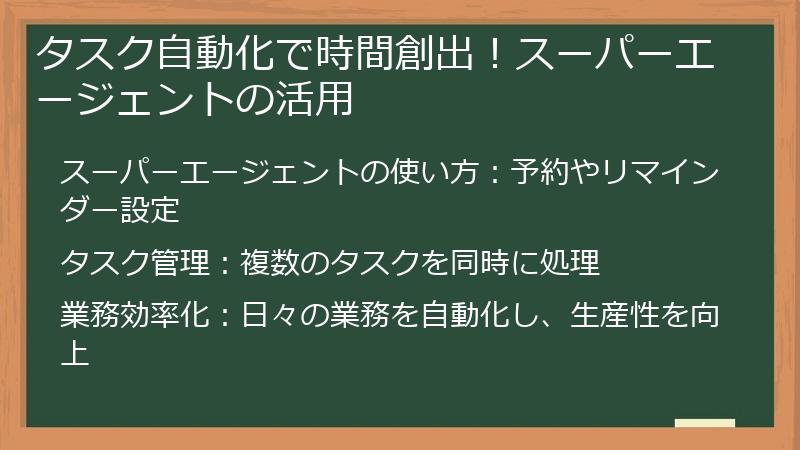 タスク自動化で時間創出！スーパーエージェントの活用

スーパーエージェントの使い方：予約やリマインダー設定

タスク管理：複数のタスクを同時に処理

業務効率化：日々の業務を自動化し、生産性を向上